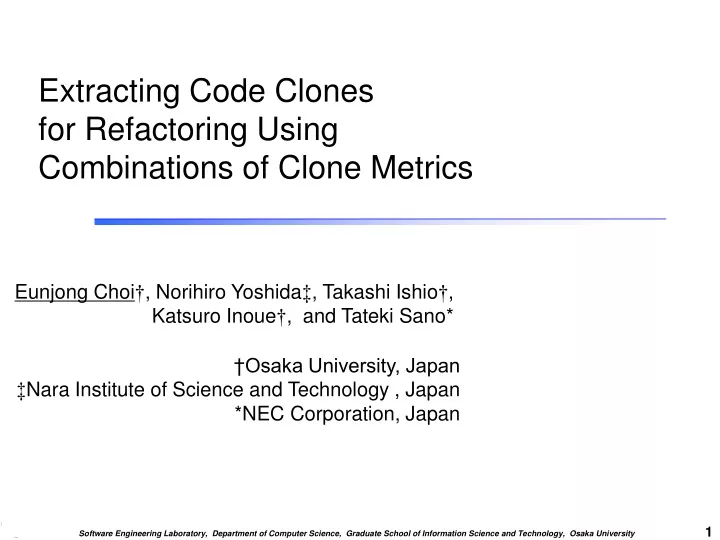 Extracting Code Clones for Refactoring Using Combinations of Clone Metrics

Eunjong Choi†, Norihiro Yoshida‡, Takashi Ishio†, Katsuro Inoue†, and Tateki Sano*

†Osaka University, Japan
‡Nara Institute of Science and Technology , Japan
*NEC Corporation, Japan

Software Engineering Laboratory, Department of Computer Science, Graduate School of Information Science and Technology, Osaka University

1